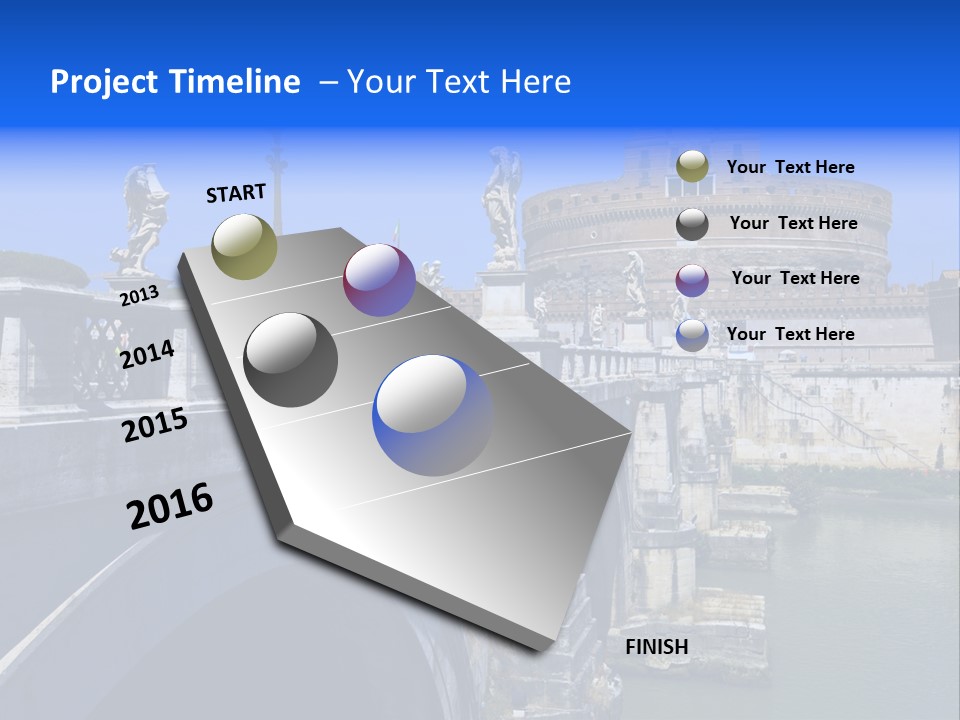 Project Timeline – Your Text Here

START

2013

2014

2015

2016

FINISH

Your Text Here

Your Text Here

Your Text Here

Your Text Here